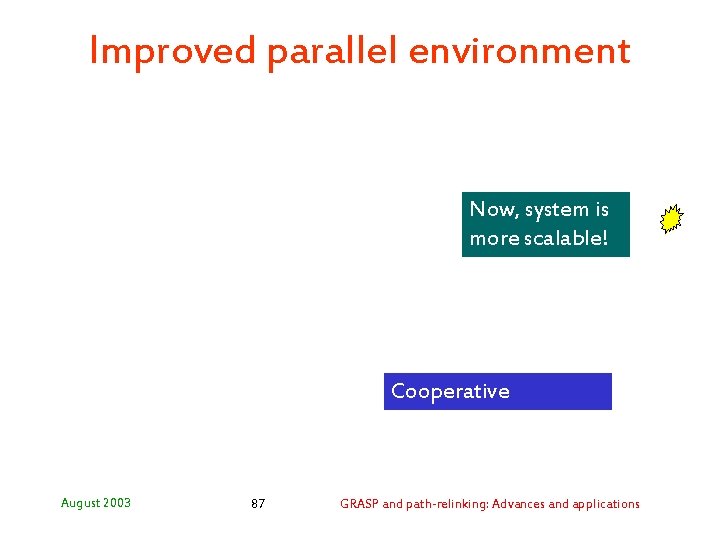 Improved parallel environment

Now, system is more scalable!

Cooperative

August 2003

87

GRASP and path-relinking: Advances and applications